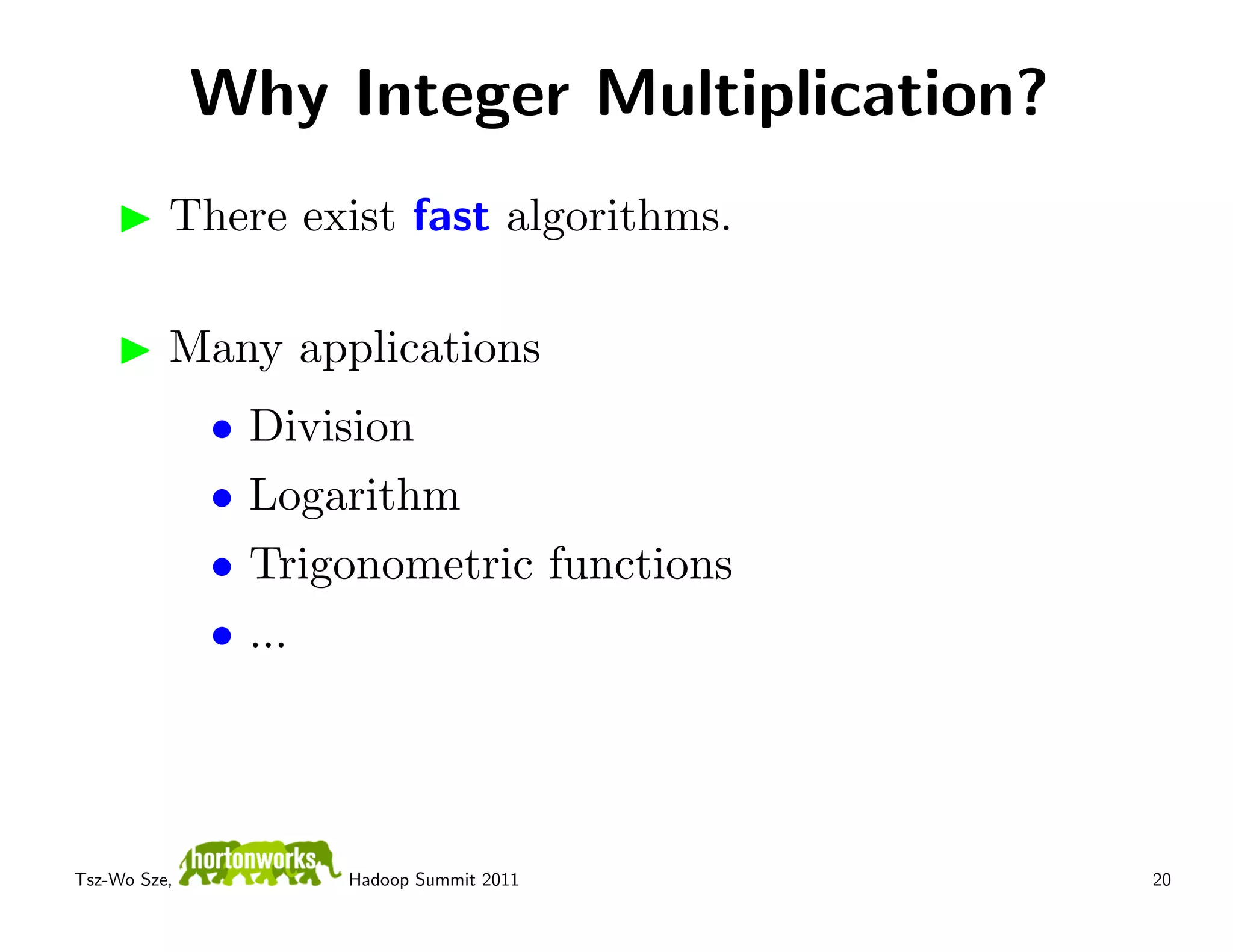 Why Integer Multiplication?

▶ There exist fast algorithms.

▶ Many applications

• Division
• Logarithm
• Trigonometric functions
• ...

Tsz-Wo Sze, hortonworks Hadoop Summit 2011 20